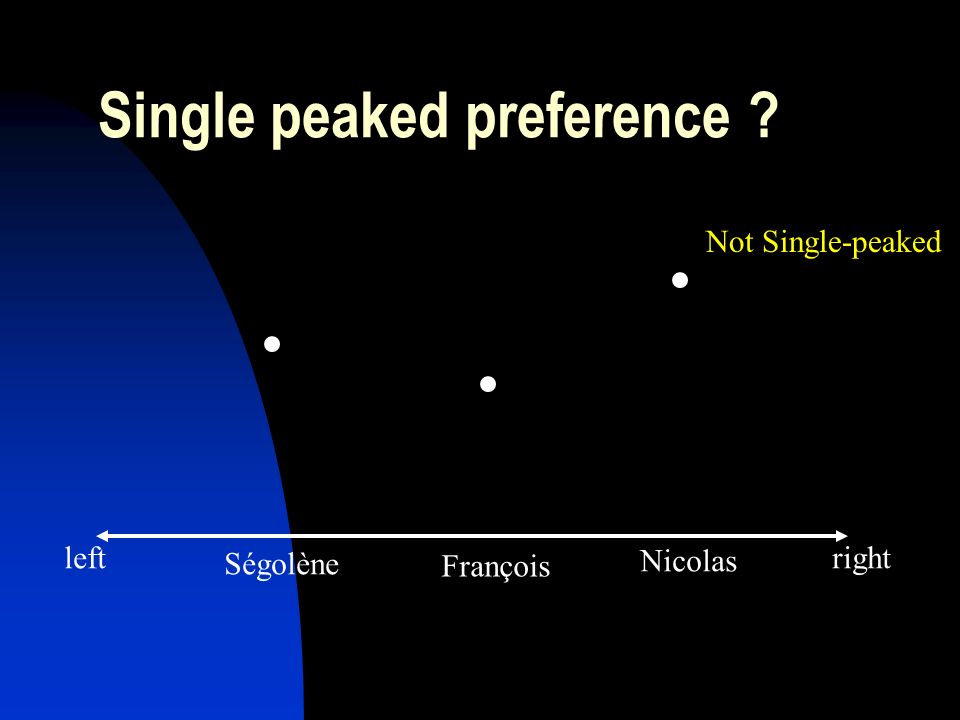 Single peaked preference ?

Not Single-peaked

left Ségolène François Nicolas right